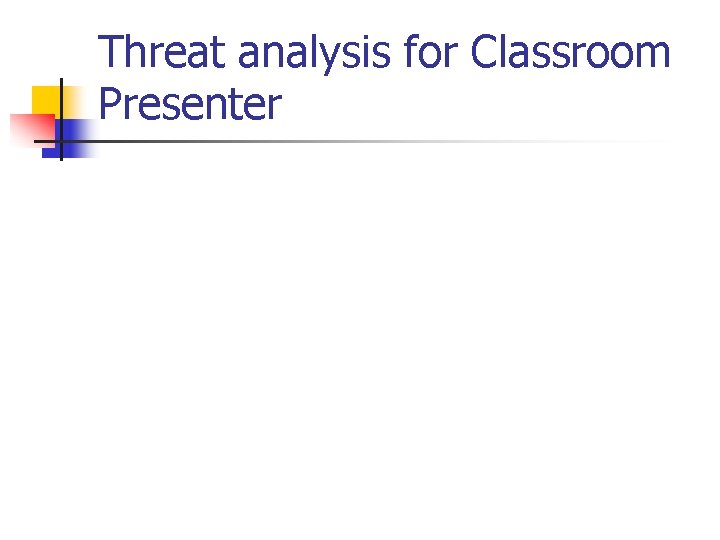 Threat analysis for Classroom Presenter